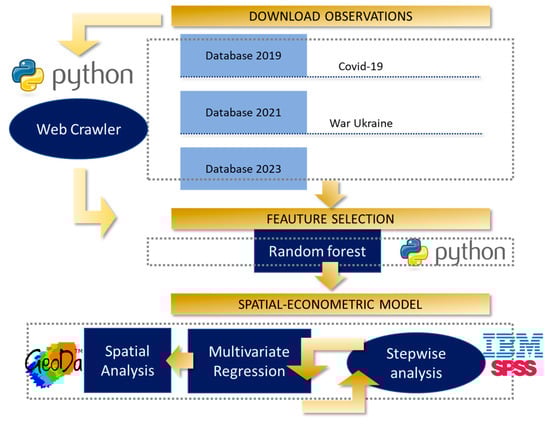 DOWNLOAD OBSERVATIONS

python

Web Crawler

Database 2019

Covid-19

Database 2021

War Ukraine

Database 2023

FEAUTURE SELECTION

Random forest

python

SPATIAL-ECONOMETRIC MODEL

GeoDa™

Spatial Analysis

Multivariate Regression

Stepwise analysis

IBM SPSS